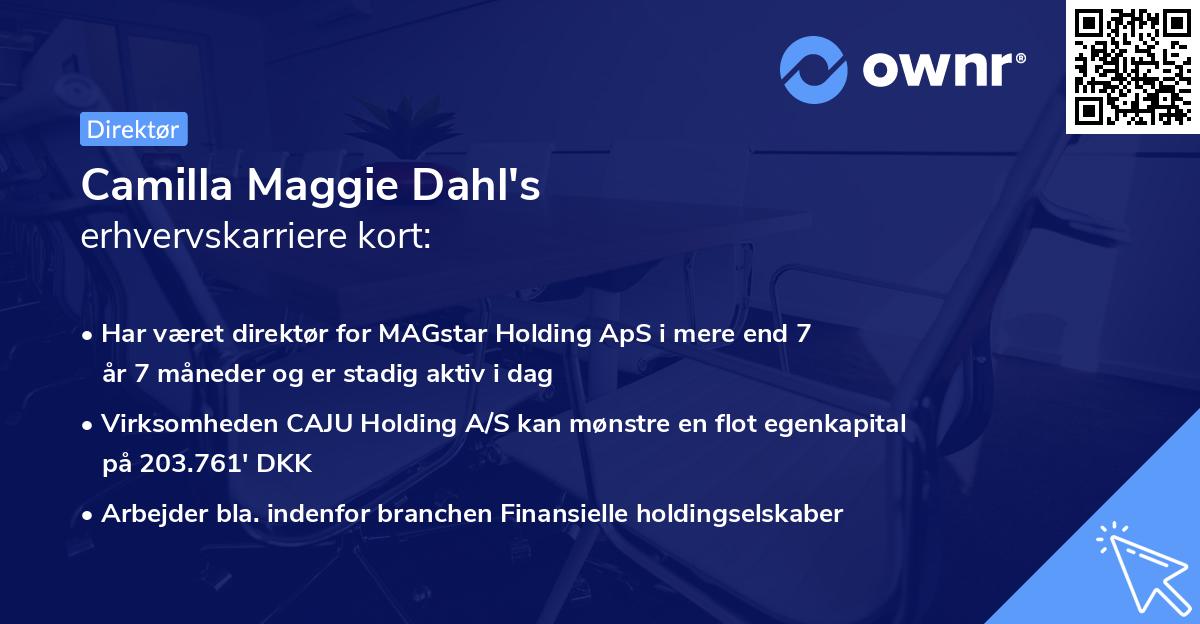 ownr®

Direktør

Camilla Maggie Dahl's
erhvervskarriere kort:

• Har været direktør for MAGstar Holding ApS i mere end 7 år 7 måneder og er stadig aktiv i dag

• Virksomheden CAJU Holding A/S kan mønstre en flot egenkapital på 203.761' DKK

• Arbejder bla. indenfor branchen Finansielle holdingselskaber